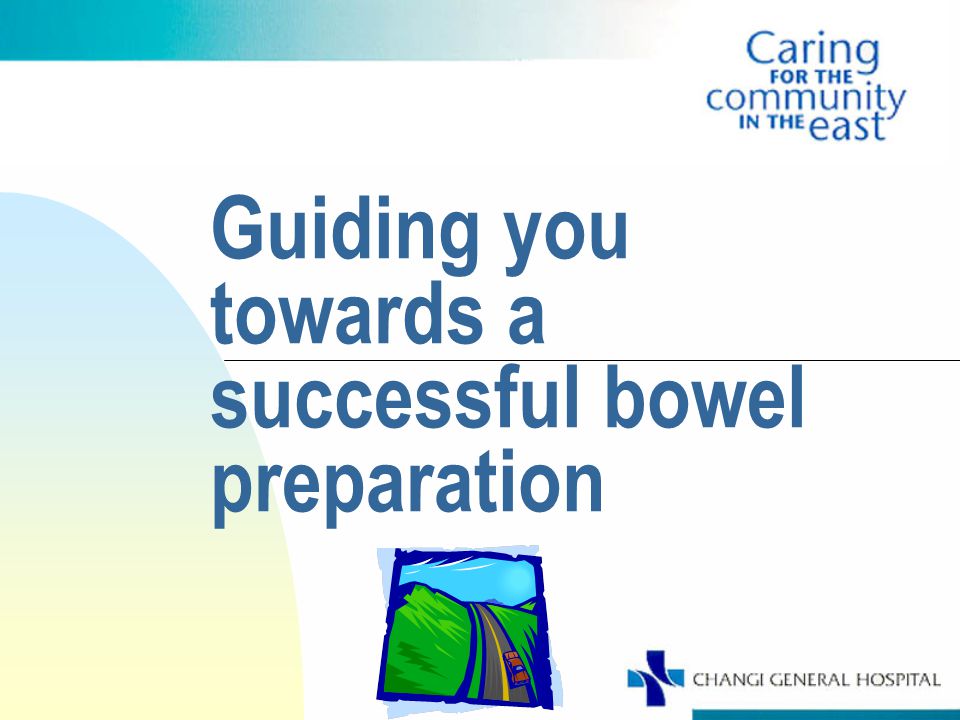 Caring FOR THE community IN THE east

Guiding you towards a successful bowel preparation

CHANGI GENERAL HOSPITAL